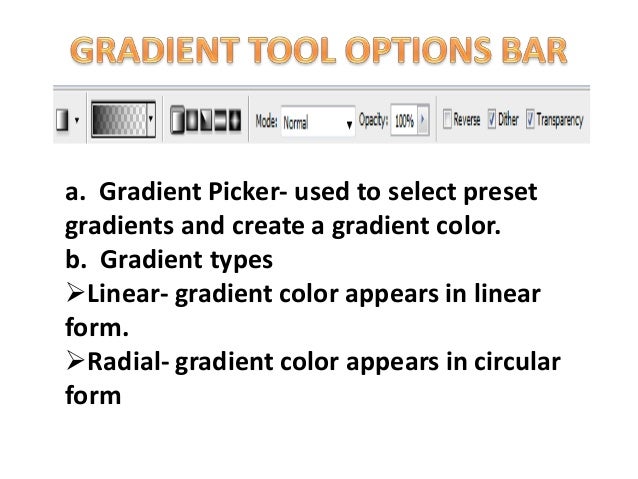 GRADIENT TOOL OPTIONS BAR

Mode: Normal Opacity: 100% Reverse Dither Transparency

a. Gradient Picker- used to select preset gradients and create a gradient color.
b. Gradient types
➢Linear- gradient color appears in linear form.
➢Radial- gradient color appears in circular form